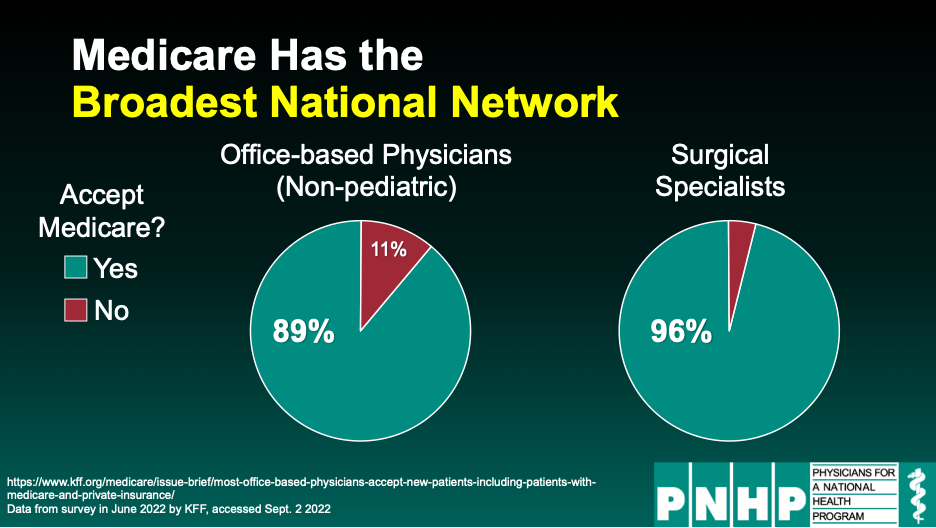 Medicare Has the
Broadest National Network

Accept Medicare?
Yes
No

Office-based Physicians (Non-pediatric)

11%
89%

Surgical Specialists

96%

https://www.kff.org/medicare/issue-brief/most-office-based-physicians-accept-new-patients-including-patients-with-medicare-and-private-insurance/
Data from survey in June 2022 by KFF, accessed Sept. 2 2022

PNHP PHYSICIANS FOR A NATIONAL HEALTH PROGRAM